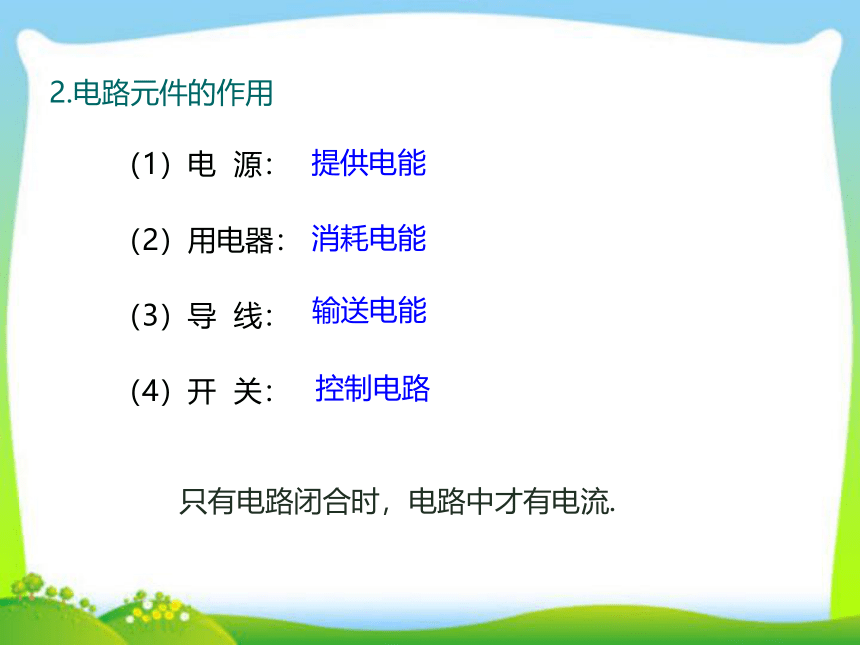 2.电路元件的作用

(1) 电 源： 提供电能

(2) 用电器： 消耗电能

(3) 导 线： 输送电能

(4) 开 关： 控制电路

只有电路闭合时，电路中才有电流.